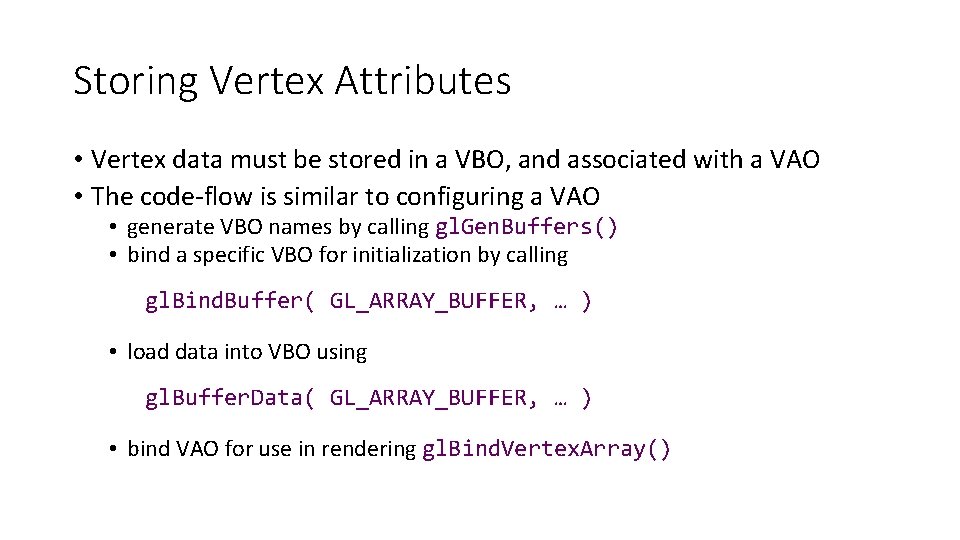 Storing Vertex Attributes

• Vertex data must be stored in a VBO, and associated with a VAO
• The code-flow is similar to configuring a VAO
  • generate VBO names by calling glGenBuffers()
  • bind a specific VBO for initialization by calling

    glBindBuffer( GL_ARRAY_BUFFER, … )

  • load data into VBO using

    glBufferData( GL_ARRAY_BUFFER, … )

  • bind VAO for use in rendering glBindVertexArray()